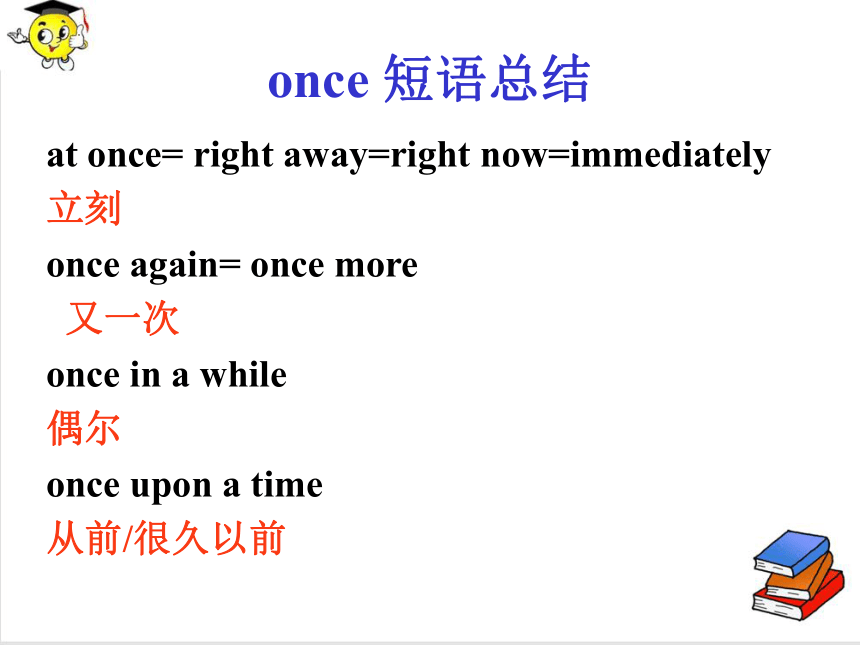 once 短语总结

at once= right away=right now=immediately

立刻

once again= once more

又一次

once in a while

偶尔

once upon a time

从前/很久以前